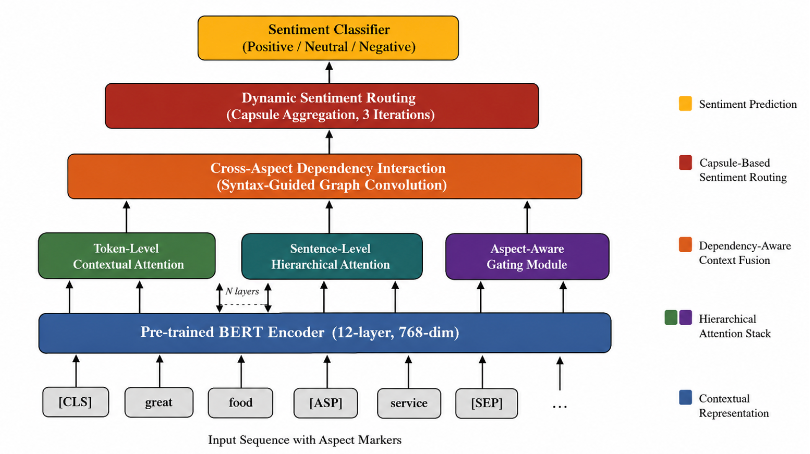 Sentiment Classifier
(Positive / Neutral / Negative)

Dynamic Sentiment Routing
(Capsule Aggregation, 3 Iterations)

Cross-Aspect Dependency Interaction
(Syntax-Guided Graph Convolution)

Token-Level
Contextual Attention

Sentence-Level
Hierarchical Attention

Aspect-Aware
Gating Module

N layers

Pre-trained BERT Encoder (12-layer, 768-dim)

[CLS] great food [ASP] service [SEP] ...

Input Sequence with Aspect Markers

Sentiment Prediction

Capsule-Based Sentiment Routing

Dependency-Aware Context Fusion

Hierarchical Attention Stack

Contextual Representation